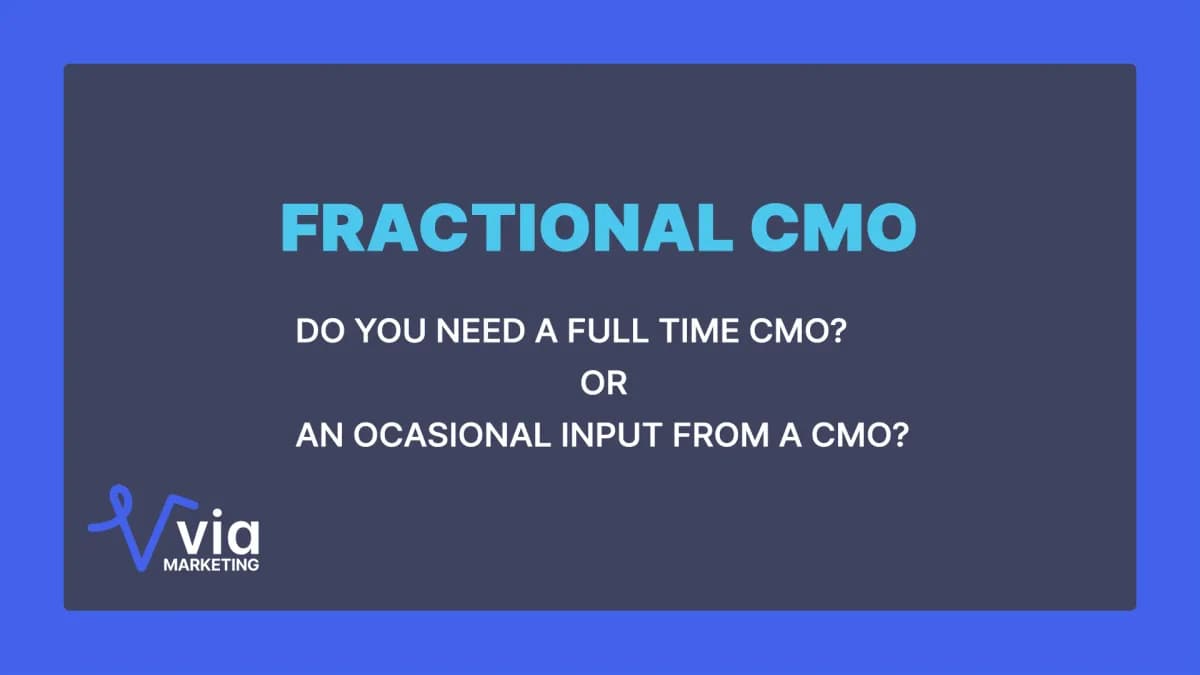 FRACTIONAL CMO

DO YOU NEED A FULL TIME CMO?
OR
AN OCASIONAL INPUT FROM A CMO?

via
MARKETING